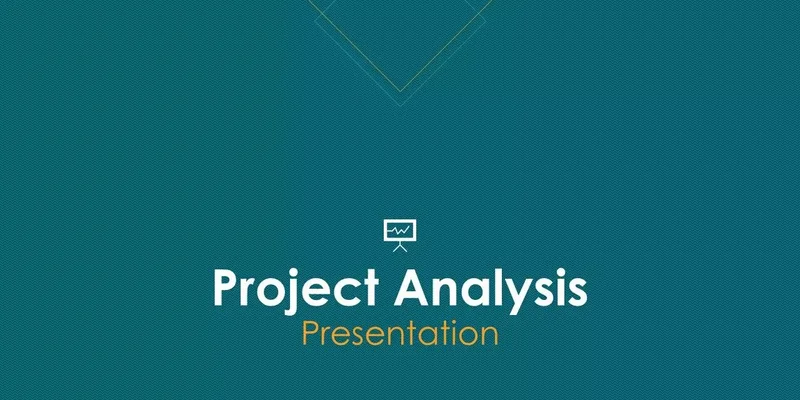 Project Analysis
Presentation